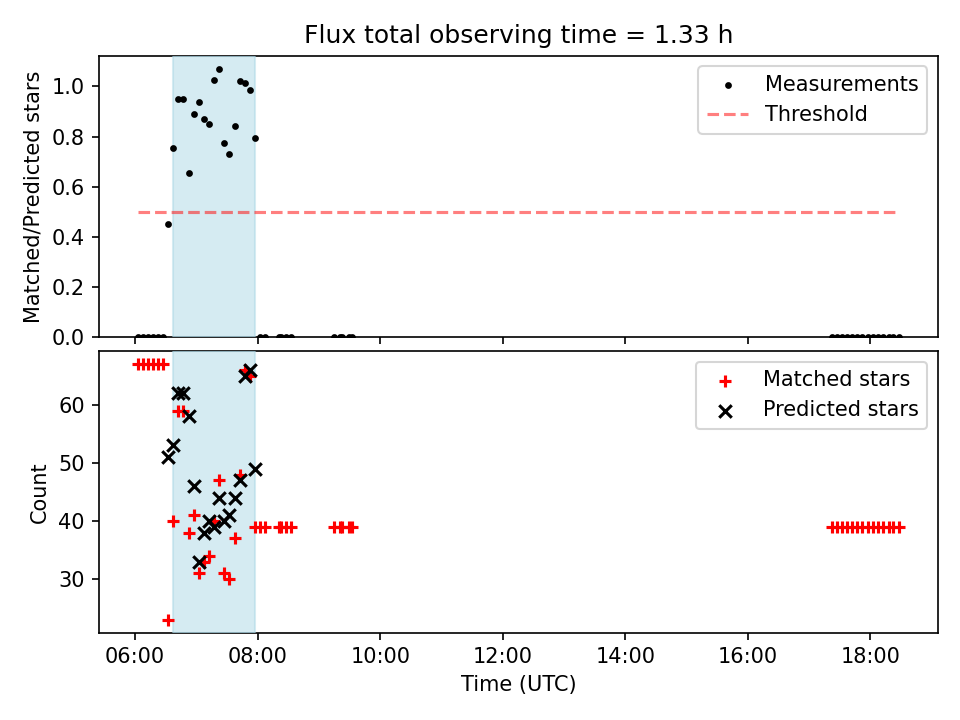 Flux total observing time = 1.33 h

Matched/Predicted stars

1.0
0.8
0.6
0.4
0.2
0.0

Measurements
Threshold

Count

60
50
40
30

Matched stars
Predicted stars

06:00
08:00
10:00
12:00
14:00
16:00
18:00

Time (UTC)